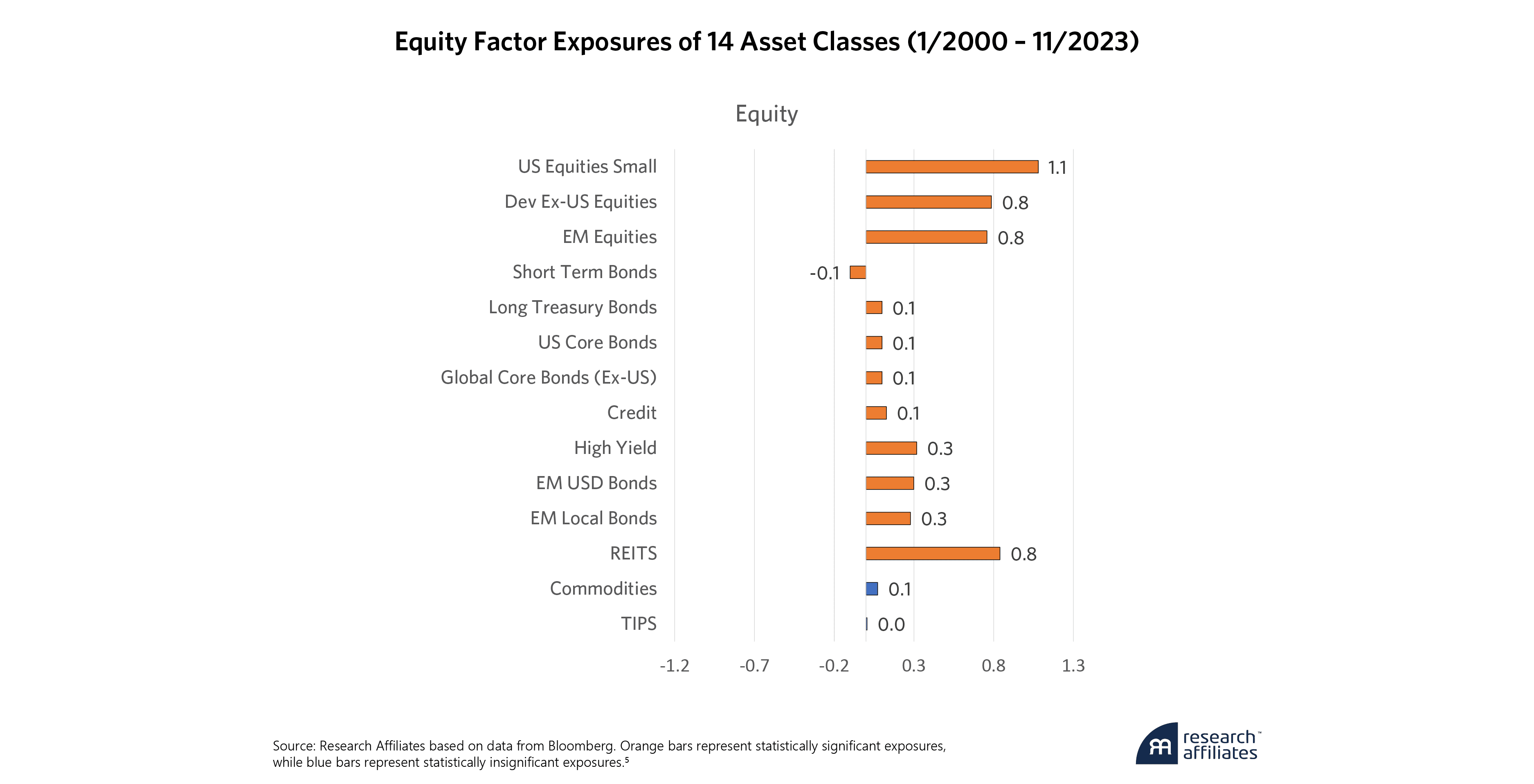 Equity Factor Exposures of 14 Asset Classes (1/2000 – 11/2023)

Equity

US Equities Small 1.1
Dev Ex-US Equities 0.8
EM Equities 0.8
Short Term Bonds -0.1
Long Treasury Bonds 0.1
US Core Bonds 0.1
Global Core Bonds (Ex-US) 0.1
Credit 0.1
High Yield 0.3
EM USD Bonds 0.3
EM Local Bonds 0.3
REITS 0.8
Commodities 0.1
TIPS 0.0

-1.2 -0.7 -0.2 0.3 0.8 1.3

Source: Research Affiliates based on data from Bloomberg. Orange bars represent statistically significant exposures, while blue bars represent statistically insignificant exposures.⁵

research affiliates™